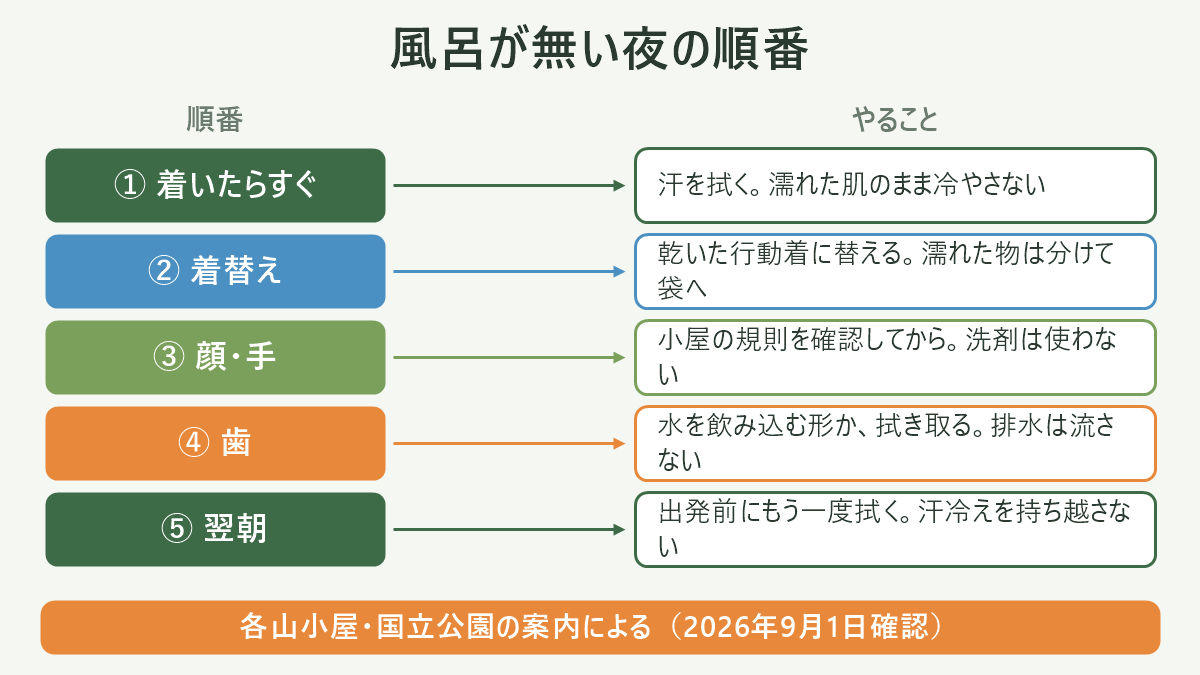 風呂が無い夜の順番

順番

やること

① 着いたらすぐ

汗を拭く。濡れた肌のまま冷やさない

② 着替え

乾いた行動着に替える。濡れた物は分けて袋へ

③ 顔・手

小屋の規則を確認してから。洗剤は使わない

④ 歯

水を飲み込む形か、拭き取る。排水は流さない

⑤ 翌朝

出発前にもう一度拭く。汗冷えを持ち越さない

各山小屋・国立公園の案内による（2026年9月1日確認）